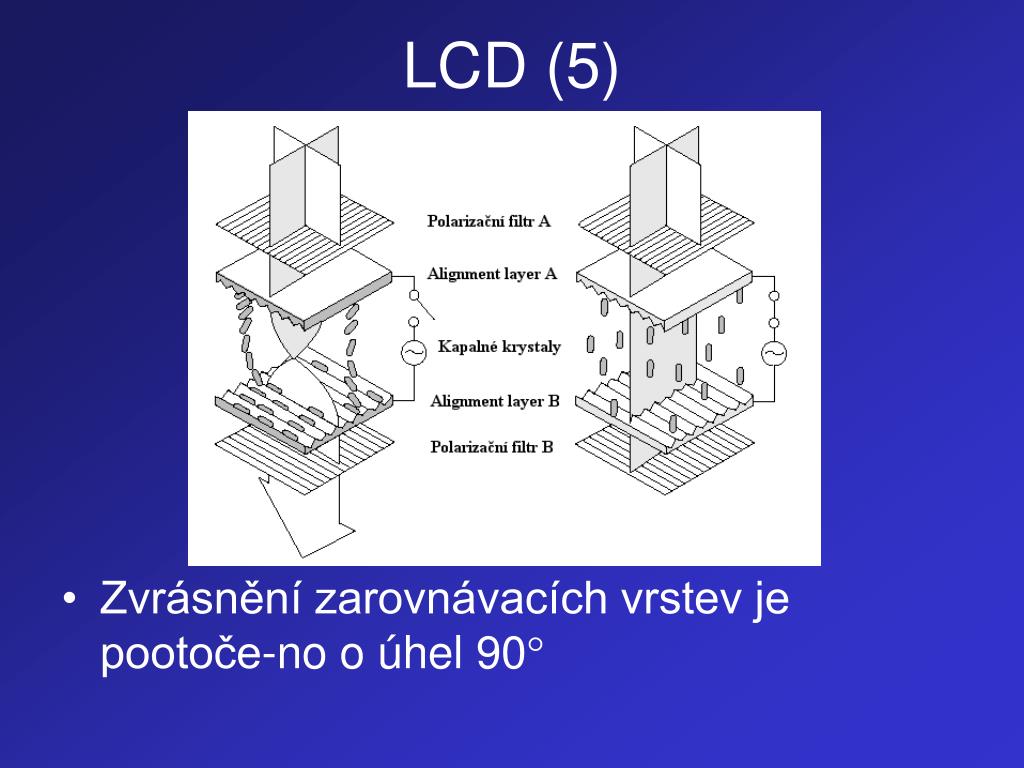 LCD (5)

Polarizační filtr A
Alignment layer A
Kapalné krystaly
Alignment layer B
Polarizační filtr B

• Zvrásnění zarovnávacích vrstev je pootoče-no o úhel 90°